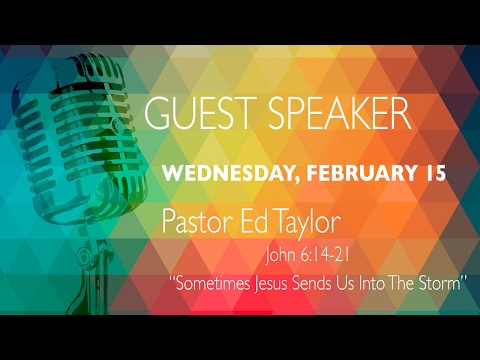 GUEST SPEAKER

WEDNESDAY, FEBRUARY 15

Pastor Ed Taylor

John 6:14-21

"Sometimes Jesus Sends Us Into The Storm"